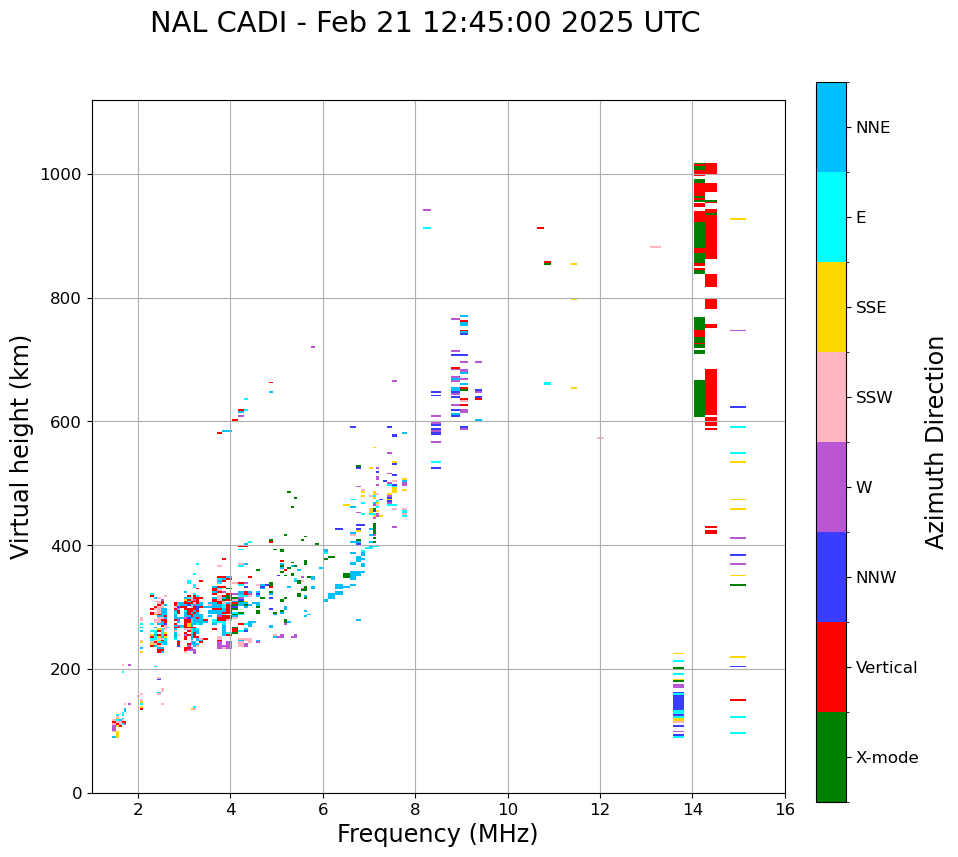 NAL CADI - Feb 21 12:45:00 2025 UTC

Virtual height (km)

1000
800
600
400
200
0

2
4
6
8
10
12
14
16

Frequency (MHz)

NNE
E
SSE
SSW
W
NNW
Vertical
X-mode

Azimuth Direction